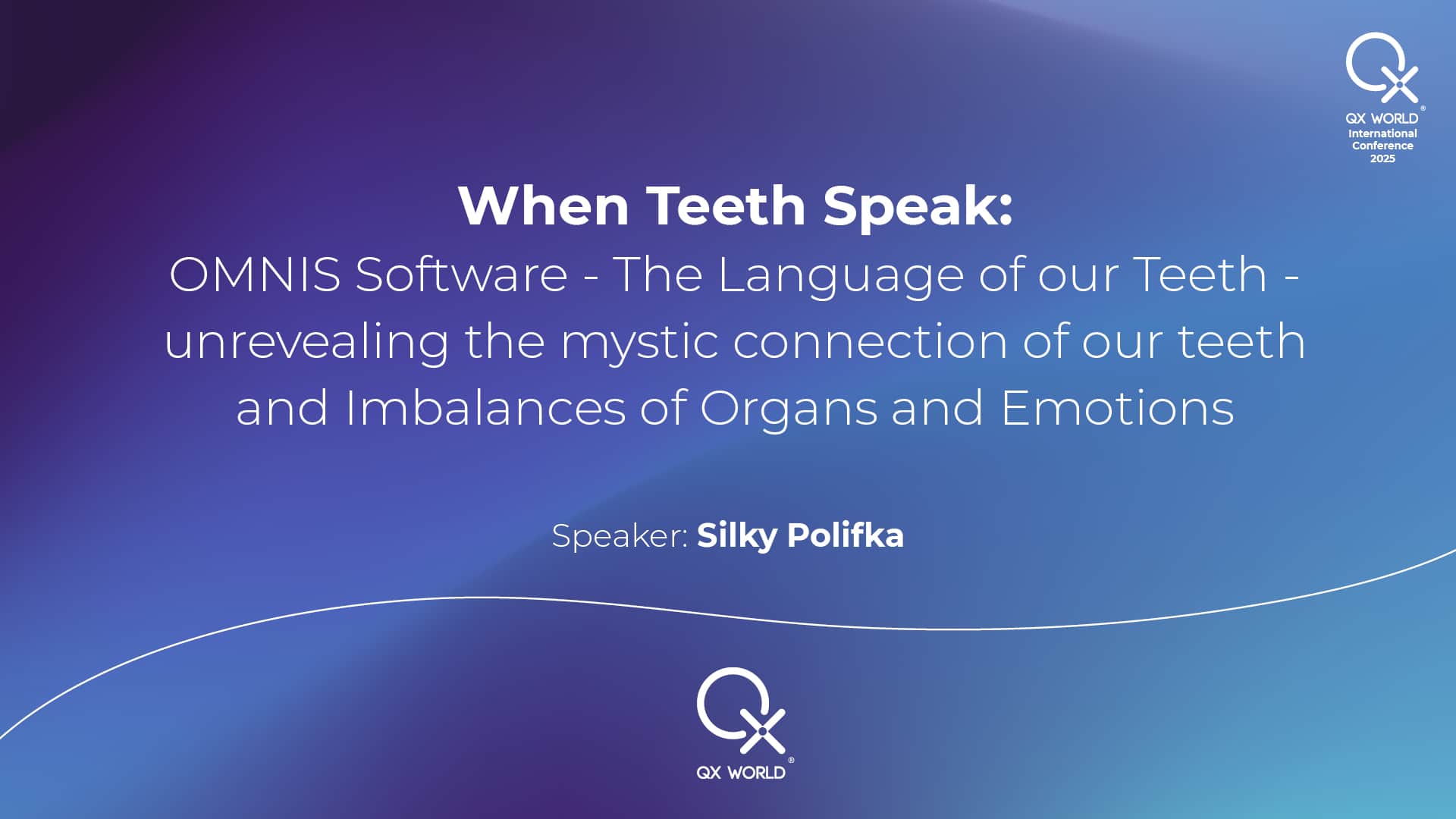 QX WORLD®
International Conference 2025

When Teeth Speak:
OMNIS Software - The Language of our Teeth - unrevealing the mystic connection of our teeth and Imbalances of Organs and Emotions

Speaker: Silky Polifka

QX WORLD®